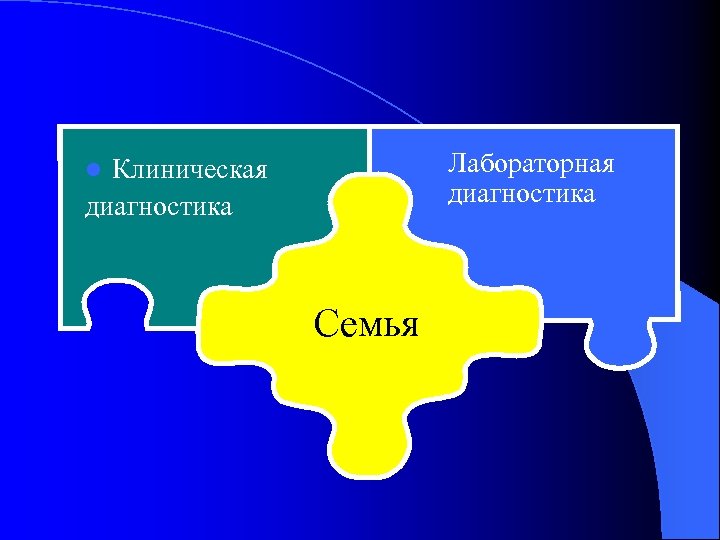 Клиническая диагностика

Лабораторная диагностика

Семья